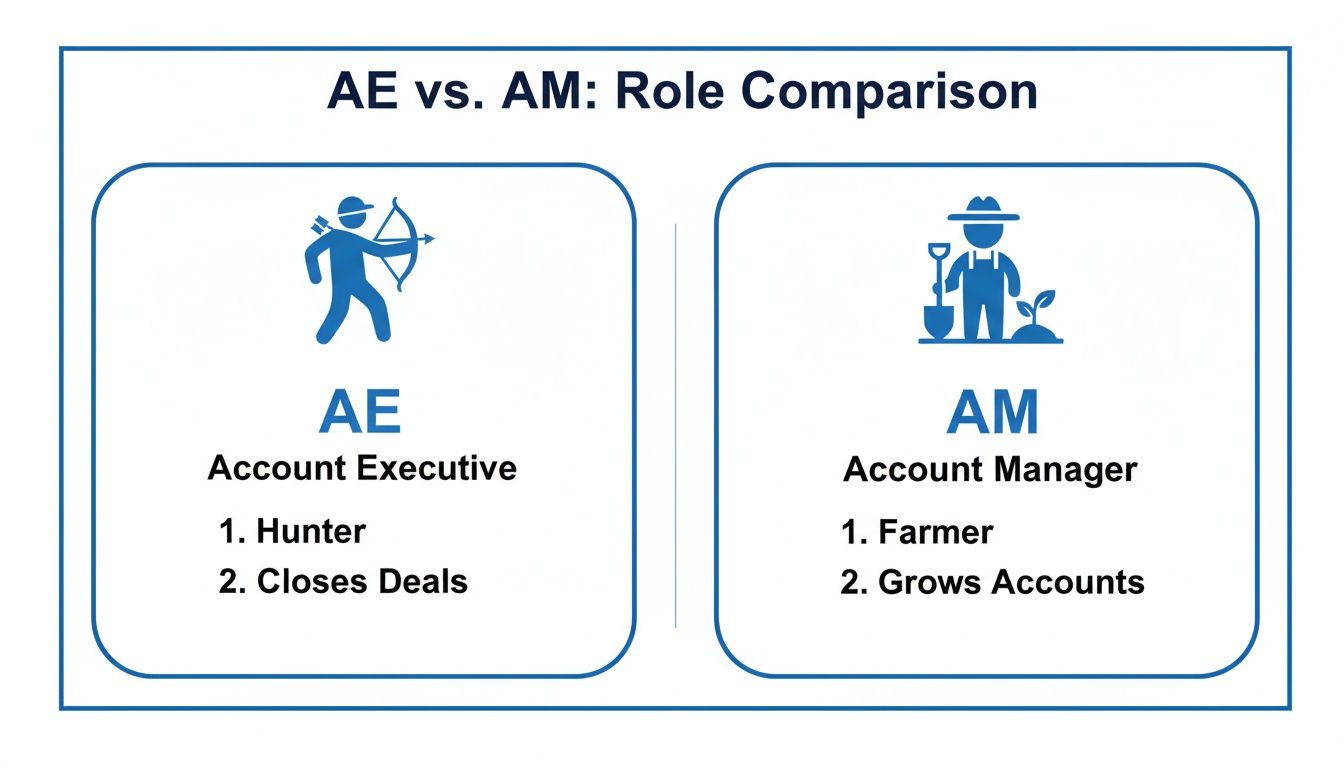 AE vs. AM: Role Comparison

AE
Account Executive

1. Hunter
2. Closes Deals

AM
Account Manager

1. Farmer
2. Grows Accounts